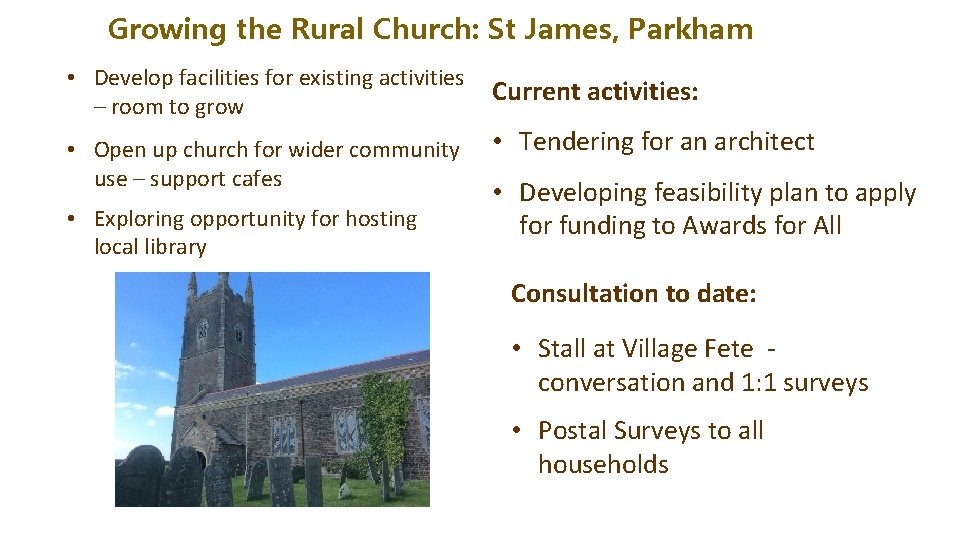 Growing the Rural Church: St James, Parkham

• Develop facilities for existing activities – room to grow

• Open up church for wider community use – support cafes

• Exploring opportunity for hosting local library

Current activities:

• Tendering for an architect

• Developing feasibility plan to apply for funding to Awards for All

Consultation to date:

• Stall at Village Fete - conversation and 1:1 surveys

• Postal Surveys to all households